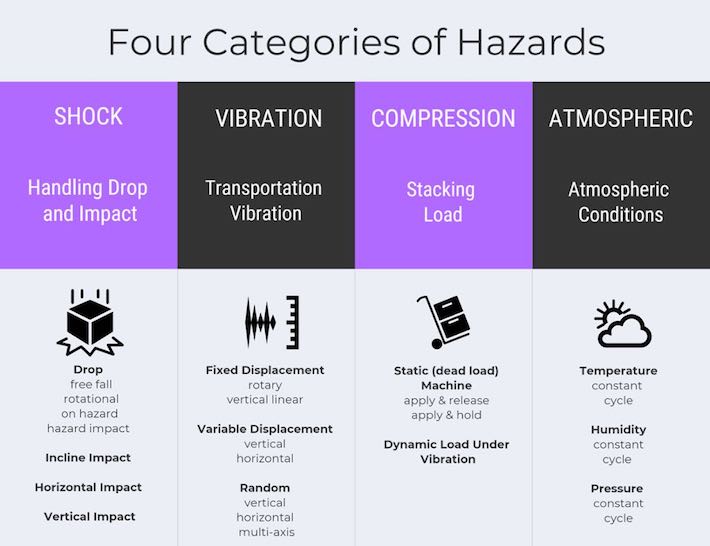 Four Categories of Hazards

SHOCK

Handling Drop and Impact

Drop
free fall
rotational
on hazard
hazard impact

Incline Impact

Horizontal Impact

Vertical Impact

VIBRATION

Transportation Vibration

Fixed Displacement
rotary
vertical linear

Variable Displacement
vertical
horizontal

Random
vertical
horizontal
multi-axis

COMPRESSION

Stacking Load

Static (dead load)
Machine
apply & release
apply & hold

Dynamic Load Under Vibration

ATMOSPHERIC

Atmospheric Conditions

Temperature
constant
cycle

Humidity
constant
cycle

Pressure
constant
cycle